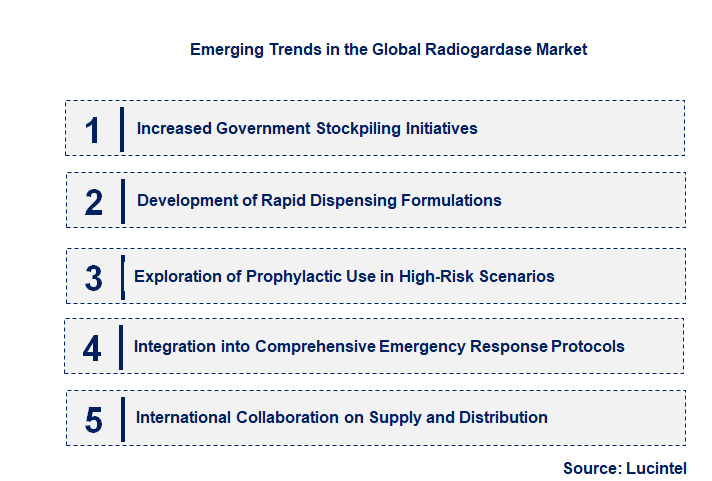 Emerging Trends in the Global Radiogardase Market

1 Increased Government Stockpiling Initiatives

2 Development of Rapid Dispensing Formulations

3 Exploration of Prophylactic Use in High-Risk Scenarios

4 Integration into Comprehensive Emergency Response Protocols

5 International Collaboration on Supply and Distribution

Source: Lucintel